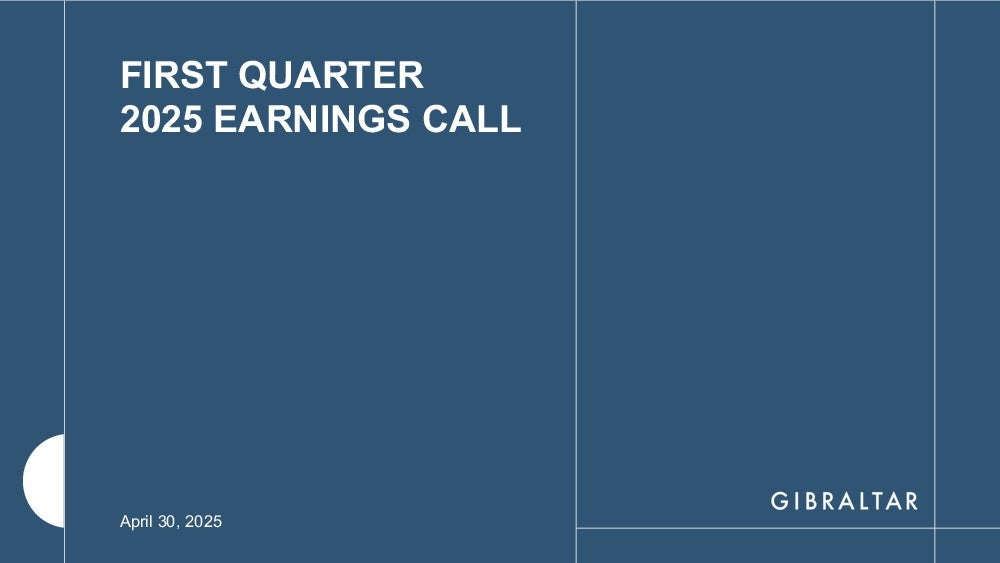 FIRST QUARTER
2025 EARNINGS CALL

April 30, 2025

GIBRALTAR